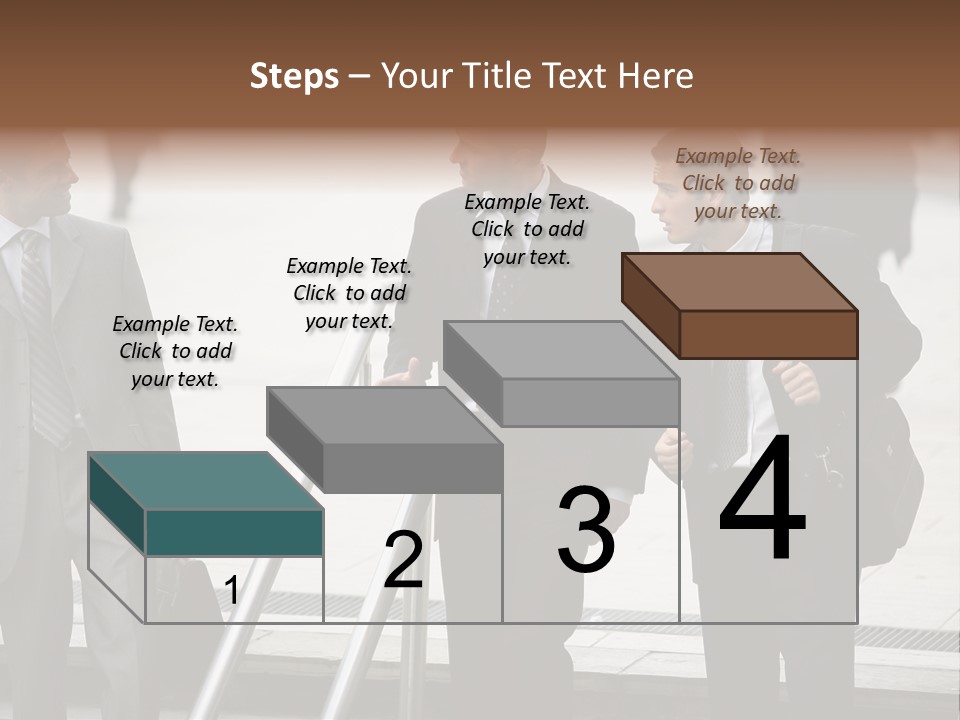 Steps – Your Title Text Here

Example Text. Click to add your text.

Example Text. Click to add your text.

Example Text. Click to add your text.

Example Text. Click to add your text.

1

2

3

4